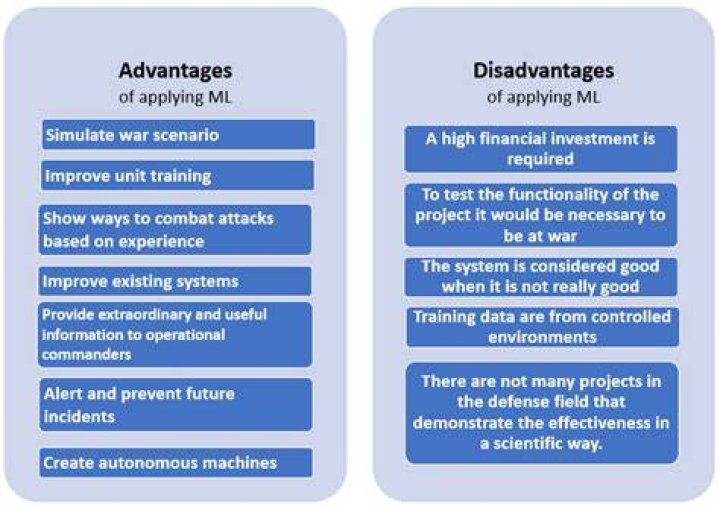 Advantages
of applying ML

Simulate war scenario

Improve unit training

Show ways to combat attacks based on experience

Improve existing systems

Provide extraordinary and useful information to operational commanders

Alert and prevent future incidents

Create autonomous machines

Disadvantages
of applying ML

A high financial investment is required

To test the functionality of the project it would be necessary to be at war

The system is considered good when it is not really good

Training data are from controlled environments

There are not many projects in the defense field that demonstrate the effectiveness in a scientific way.